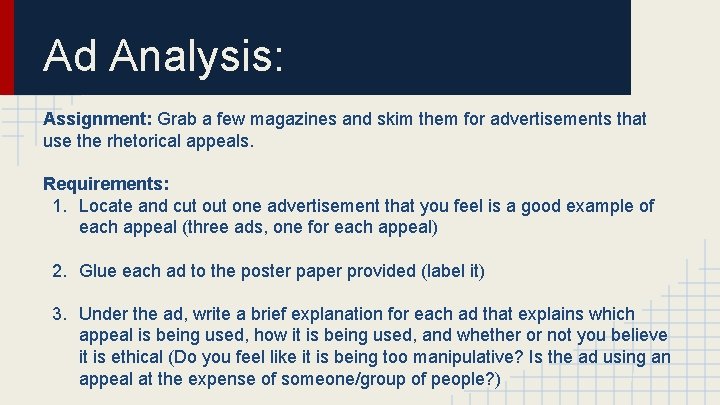 Ad Analysis:

Assignment: Grab a few magazines and skim them for advertisements that use the rhetorical appeals.

Requirements:
1. Locate and cut out one advertisement that you feel is a good example of each appeal (three ads, one for each appeal)

2. Glue each ad to the poster paper provided (label it)

3. Under the ad, write a brief explanation for each ad that explains which appeal is being used, how it is being used, and whether or not you believe it is ethical (Do you feel like it is being too manipulative? Is the ad using an appeal at the expense of someone/group of people?)